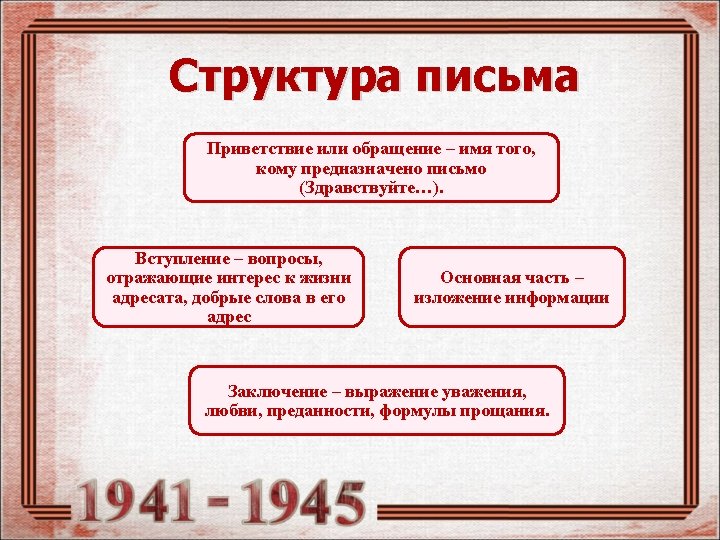 Структура письма

Приветствие или обращение – имя того, кому предназначено письмо (Здравствуйте…).

Вступление – вопросы, отражающие интерес к жизни адресата, добрые слова в его адрес

Основная часть – изложение информации

Заключение – выражение уважения, любви, преданности, формулы прощания.

1941 - 1945